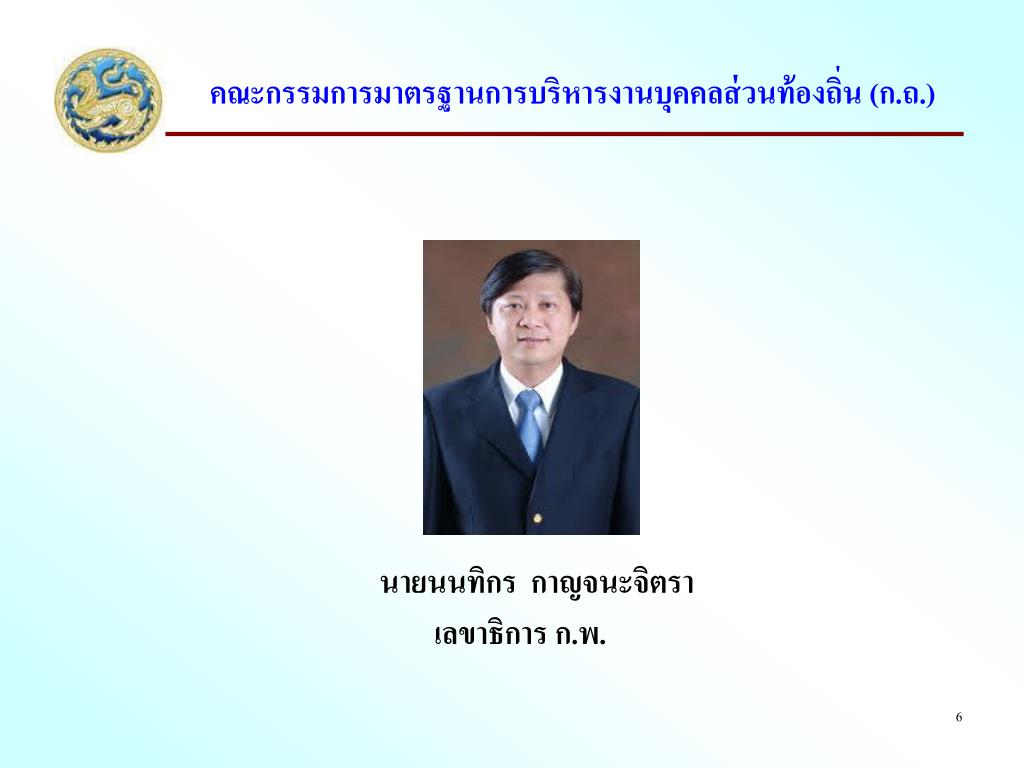 คณะกรรมการมาตรฐานการบริหารงานบุคคลส่วนท้องถิ่น (ก.ถ.)

นายนนทิกร กาญจนะจิตรา
เลขาธิการ ก.พ.

6